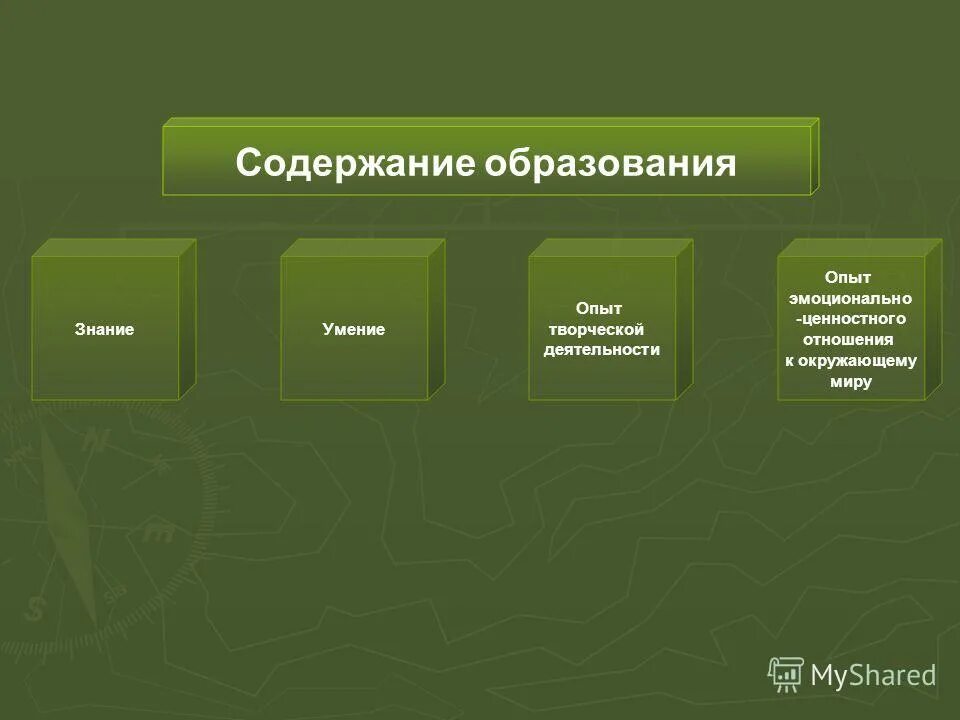 Содержание образования

Знание

Умение

Опыт творческой деятельности

Опыт эмоционально -ценностного отношения к окружающему миру

MyShared